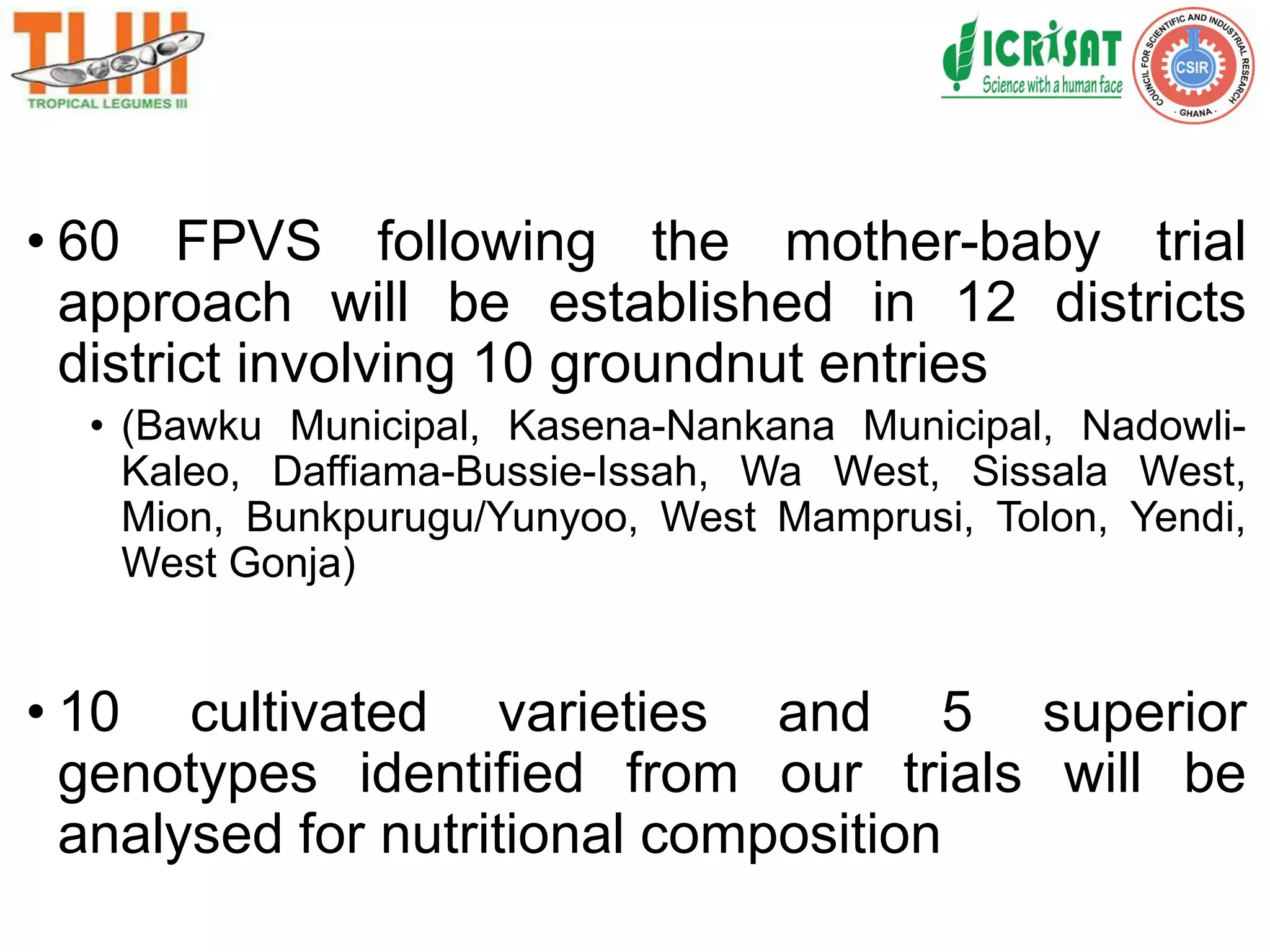 TLIII
TROPICAL LEGUMES III

ICRISAT
Science with a human face

COUNCIL FOR SCIENTIFIC AND INDUSTRIAL RESEARCH
CSIR
· GHANA ·

• 60 FPVS following the mother-baby trial approach will be established in 12 districts district involving 10 groundnut entries

• (Bawku Municipal, Kasena-Nankana Municipal, Nadowli-Kaleo, Daffiama-Bussie-Issah, Wa West, Sissala West, Mion, Bunkpurugu/Yunyoo, West Mamprusi, Tolon, Yendi, West Gonja)

• 10 cultivated varieties and 5 superior genotypes identified from our trials will be analysed for nutritional composition